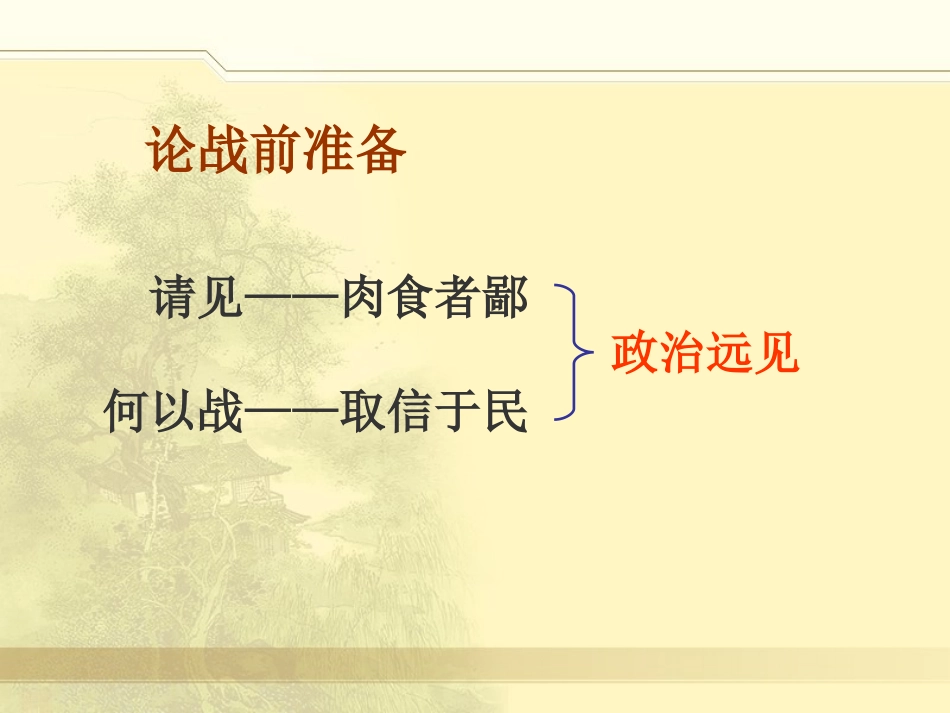 论战前准备

请见——肉食者鄙

何以战——取信于民

政治远见